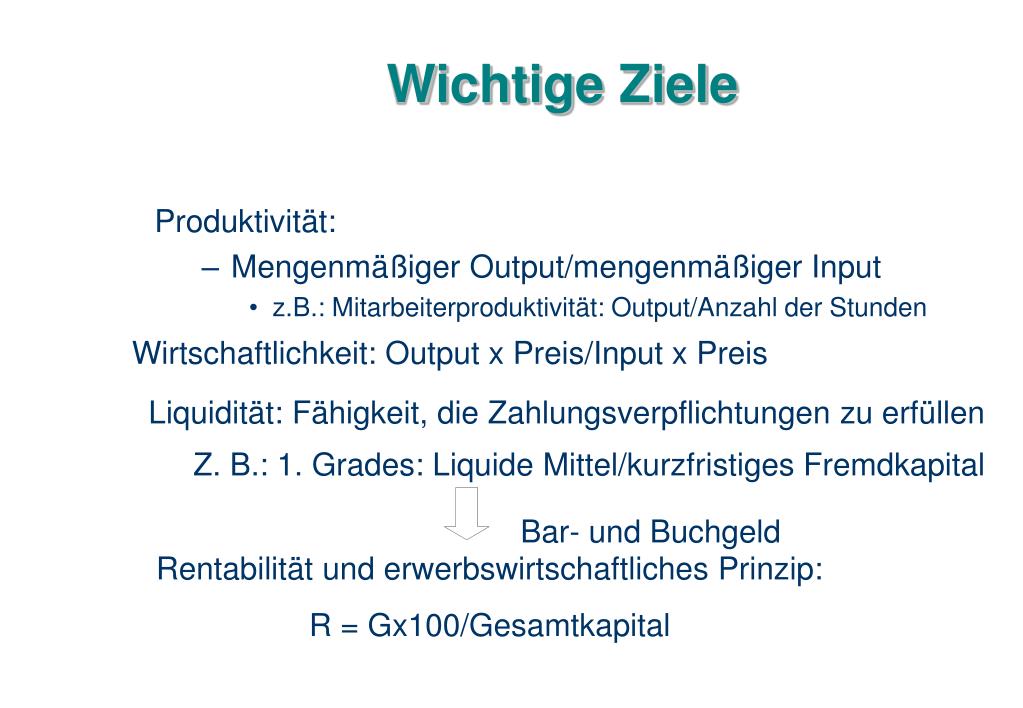 Wichtige Ziele

Produktivität:

– Mengenmäßiger Output/mengenmäßiger Input

• z.B.: Mitarbeiterproduktivität: Output/Anzahl der Stunden

Wirtschaftlichkeit: Output x Preis/Input x Preis

Liquidität: Fähigkeit, die Zahlungsverpflichtungen zu erfüllen

Z. B.: 1. Grades: Liquide Mittel/kurzfristiges Fremdkapital

Bar- und Buchgeld

Rentabilität und erwerbswirtschaftliches Prinzip:

R = Gx100/Gesamtkapital